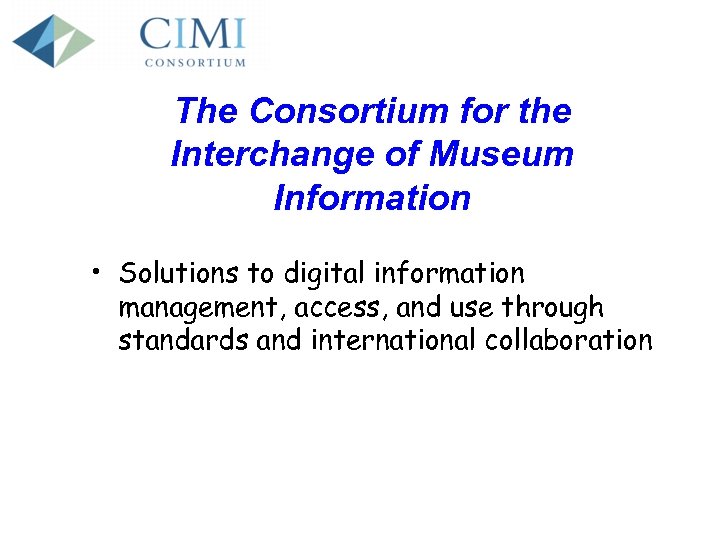 CIMI
CONSORTIUM

The Consortium for the Interchange of Museum Information

• Solutions to digital information management, access, and use through standards and international collaboration